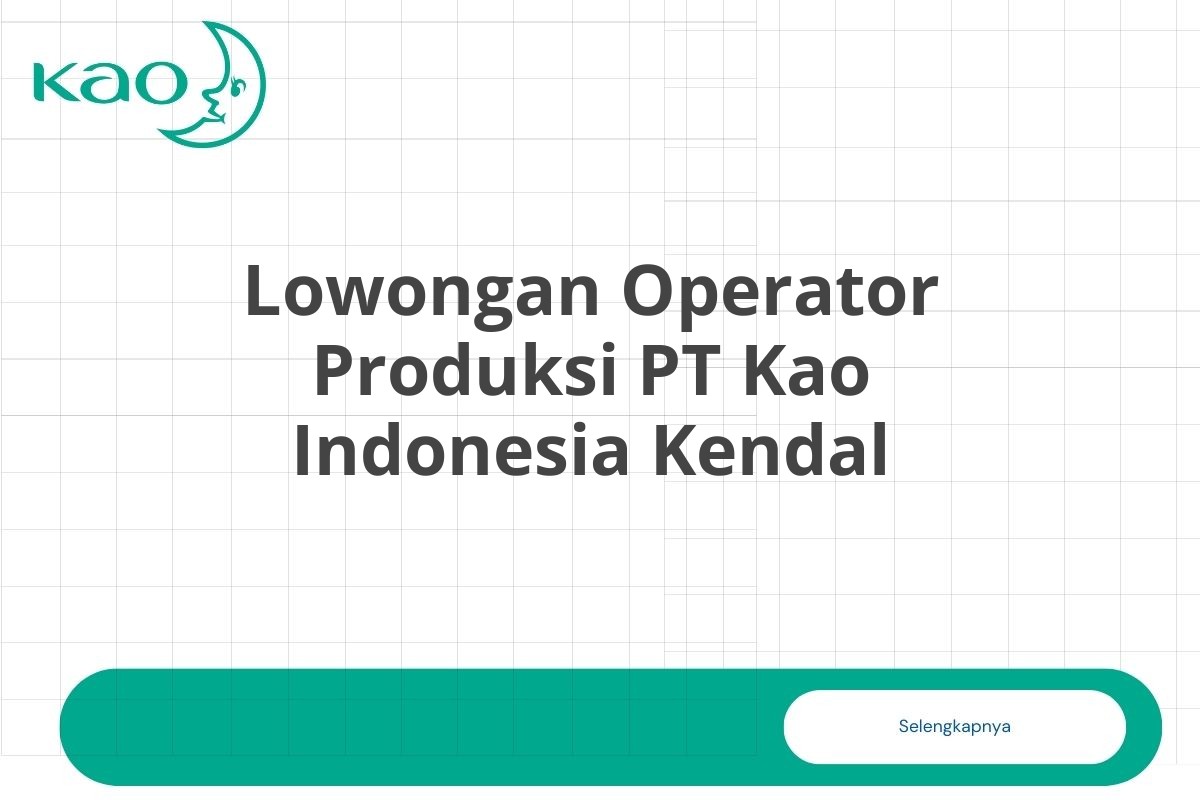 Kao

Lowongan Operator Produksi PT Kao Indonesia Kendal

Selengkapnya